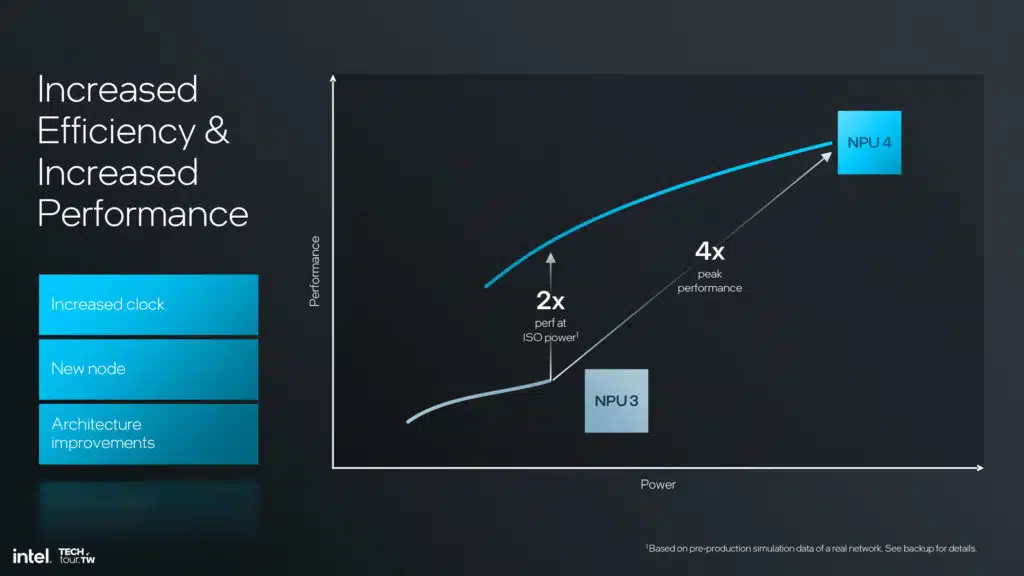 Increased Efficiency & Increased Performance

Increased clock

New node

Architecture improvements

Performance

NPU 4

4x
peak performance

2x
perf at ISO power$^1$

NPU 3

Power

intel. TECH tour.TW

$^1$Based on pre-production simulation data of a real network. See backup for details.